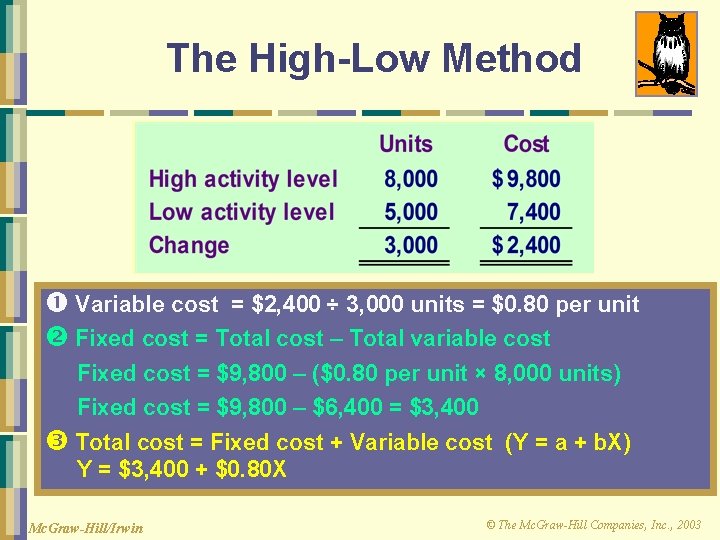 The High-Low Method

|  | Units | Cost |
|---|---|---|
| High activity level | 8,000 | $ 9,800 |
| Low activity level | 5,000 | 7,400 |
| Change | 3,000 | $ 2,400 |

❶ Variable cost = \$2,400 ÷ 3,000 units = \$0.80 per unit

❷ Fixed cost = Total cost – Total variable cost

Fixed cost = \$9,800 – (\$0.80 per unit × 8,000 units)

Fixed cost = \$9,800 – \$6,400 = \$3,400

❸ Total cost = Fixed cost + Variable cost (Y = a + bX)
Y = \$3,400 + \$0.80X

McGraw-Hill/Irwin

© The McGraw-Hill Companies, Inc., 2003